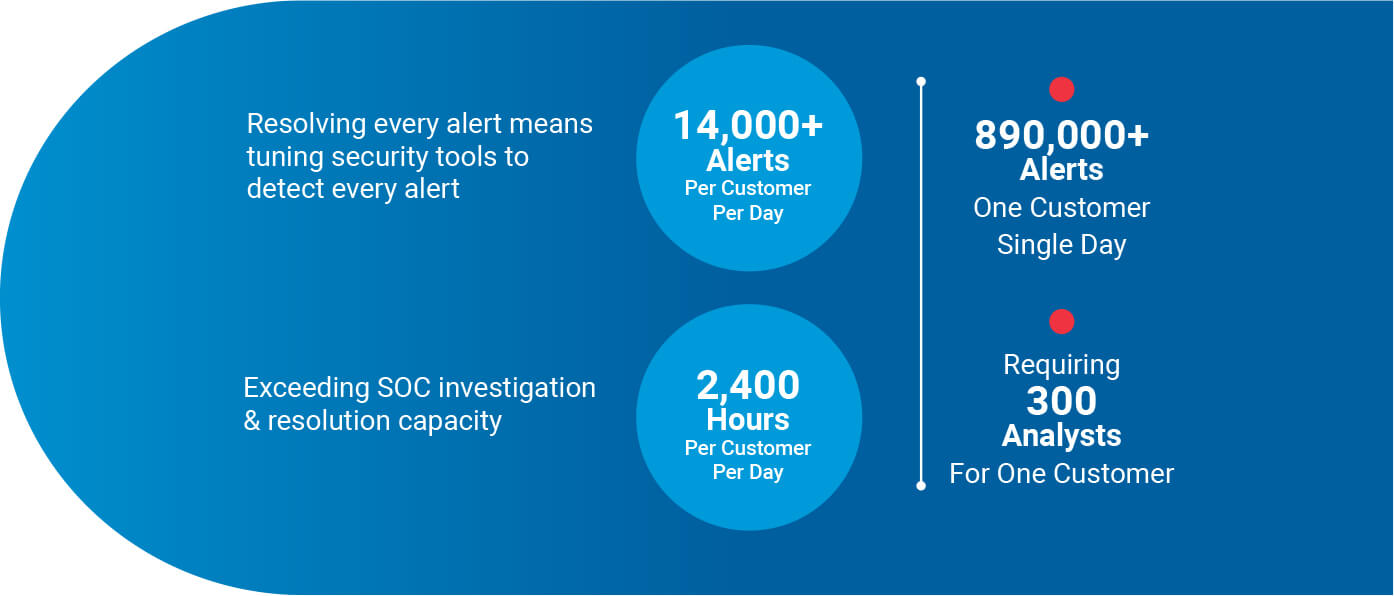 Resolving every alert means tuning security tools to detect every alert

14,000+
Alerts
Per Customer
Per Day

890,000+
Alerts
One Customer
Single Day

Exceeding SOC investigation & resolution capacity

2,400
Hours
Per Customer
Per Day

Requiring
300
Analysts
For One Customer